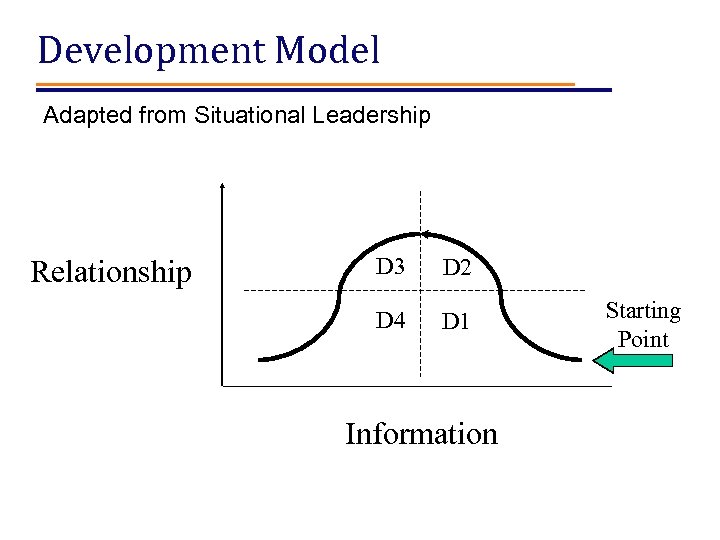 Development Model

Adapted from Situational Leadership

Relationship

D3 D2

D4 D1

Starting Point

Information